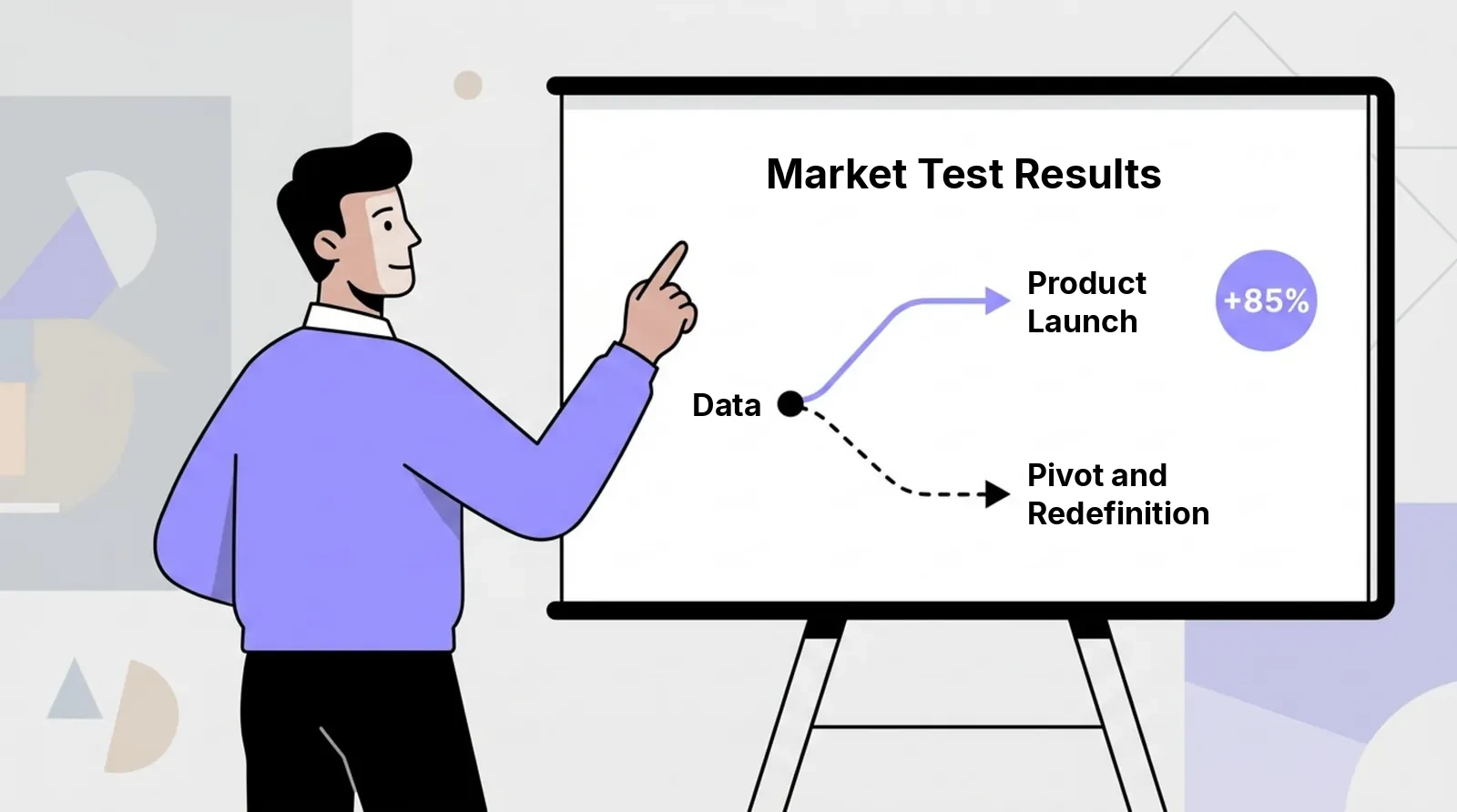 Market Test Results

Data

Product Launch

+85%

Pivot and Redefinition